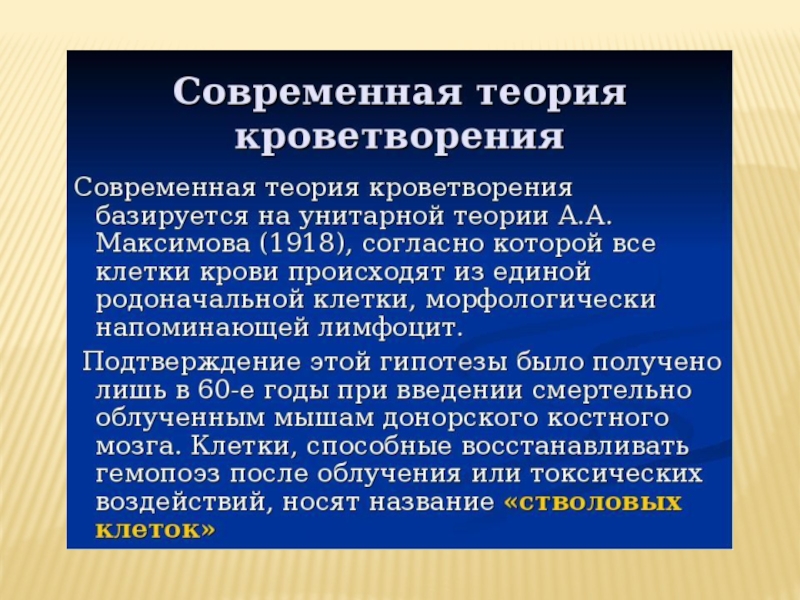 Современная теория кроветворения

Современная теория кроветворения базируется на унитарной теории А.А. Максимова (1918), согласно которой все клетки крови происходят из единой родоначальной клетки, морфологически напоминающей лимфоцит.

Подтверждение этой гипотезы было получено лишь в 60-е годы при введении смертельно облученным мышам донорского костного мозга. Клетки, способные восстанавливать гемопоэз после облучения или токсических воздействий, носят название «стволовых клеток»